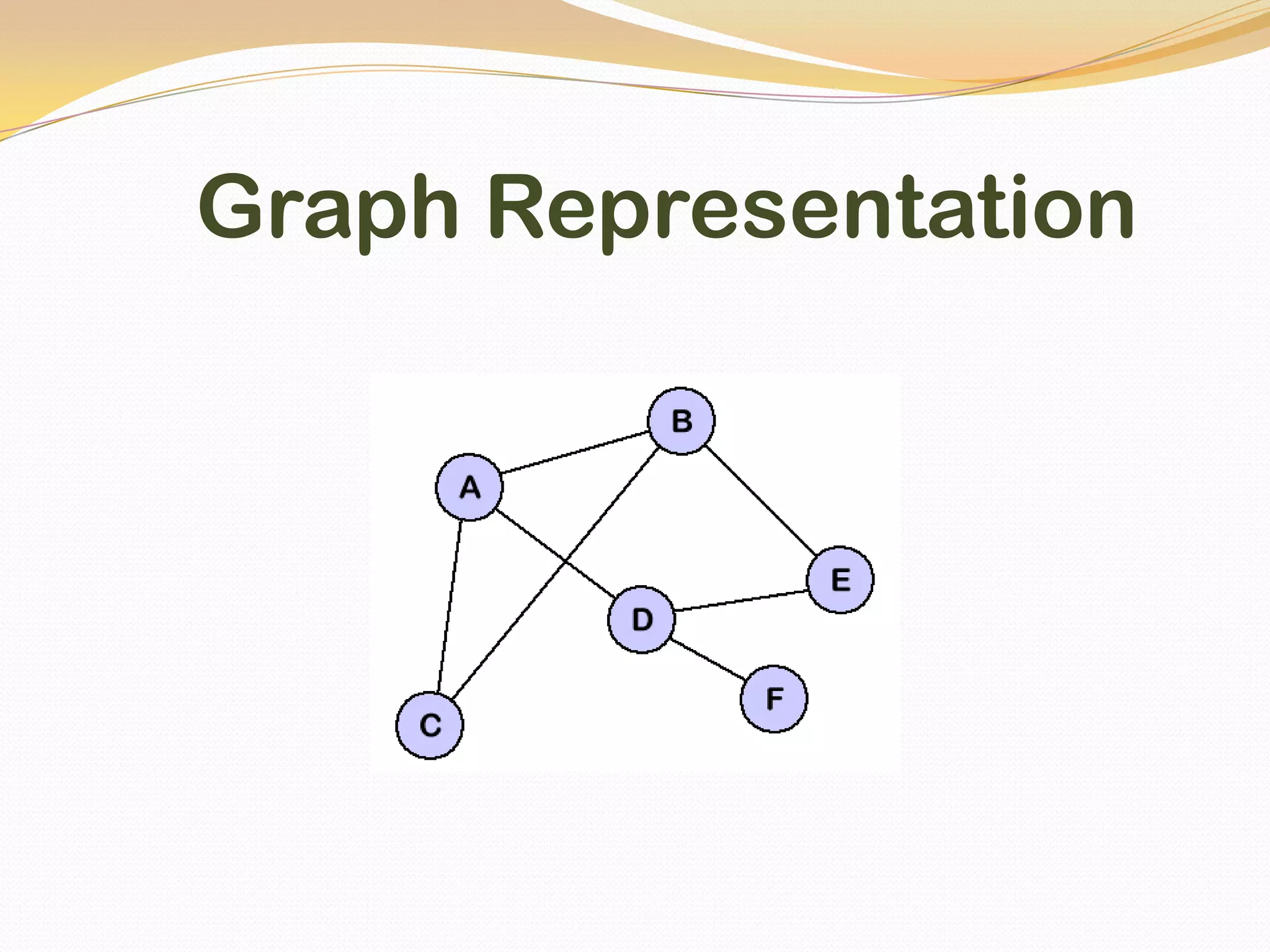 Graph Representation

B
A
E
D
F
C